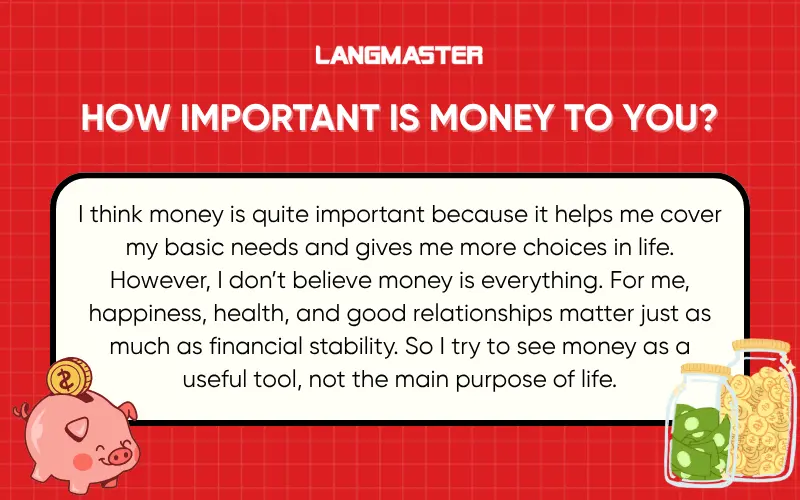 LANGMASTER

HOW IMPORTANT IS MONEY TO YOU?

I think money is quite important because it helps me cover my basic needs and gives me more choices in life. However, I don't believe money is everything. For me, happiness, health, and good relationships matter just as much as financial stability. So I try to see money as a useful tool, not the main purpose of life.